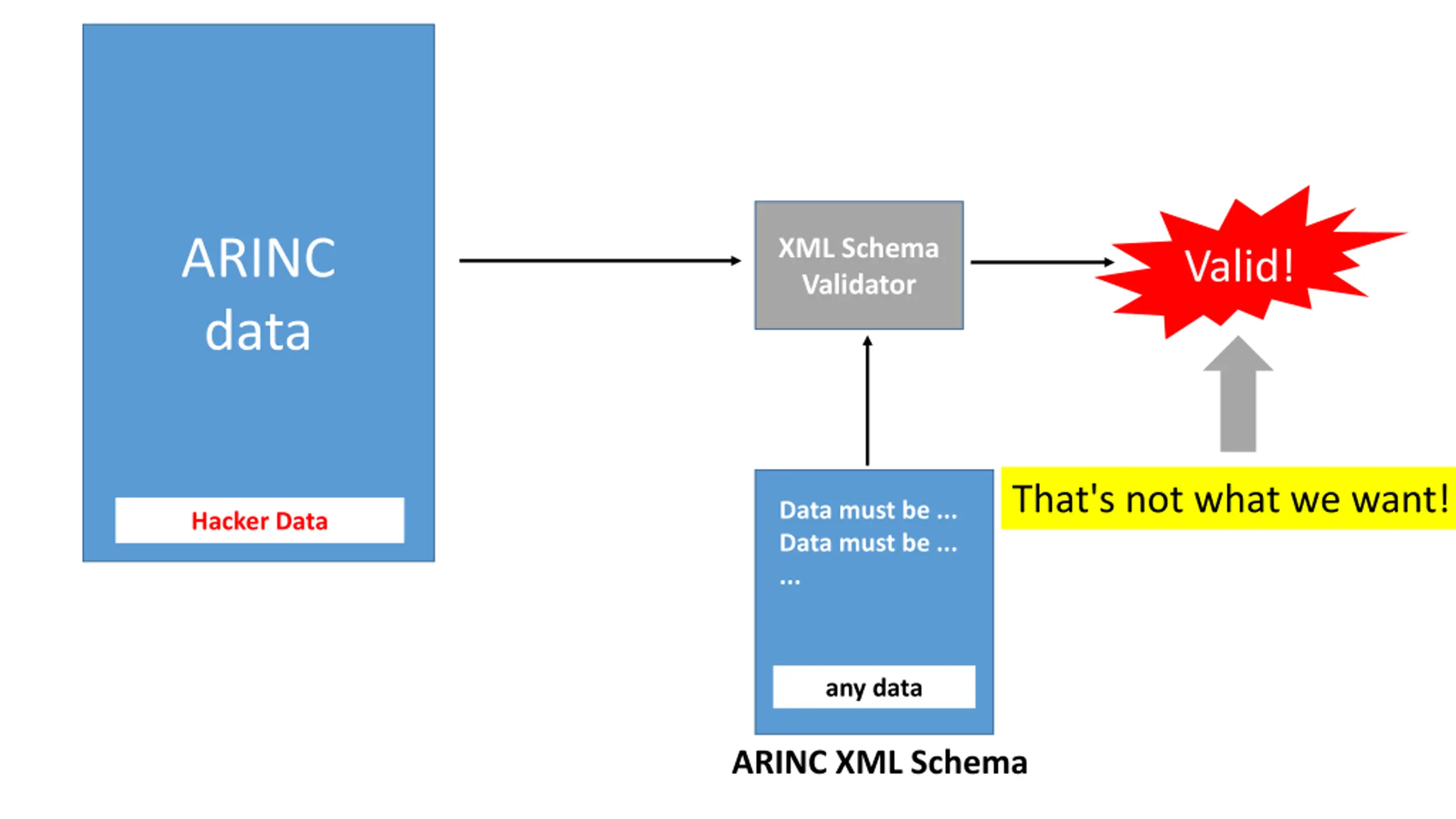 ARINC data

Hacker Data

XML Schema Validator

Valid!

That's not what we want!

Data must be ...
Data must be ...
...

any data

ARINC XML Schema